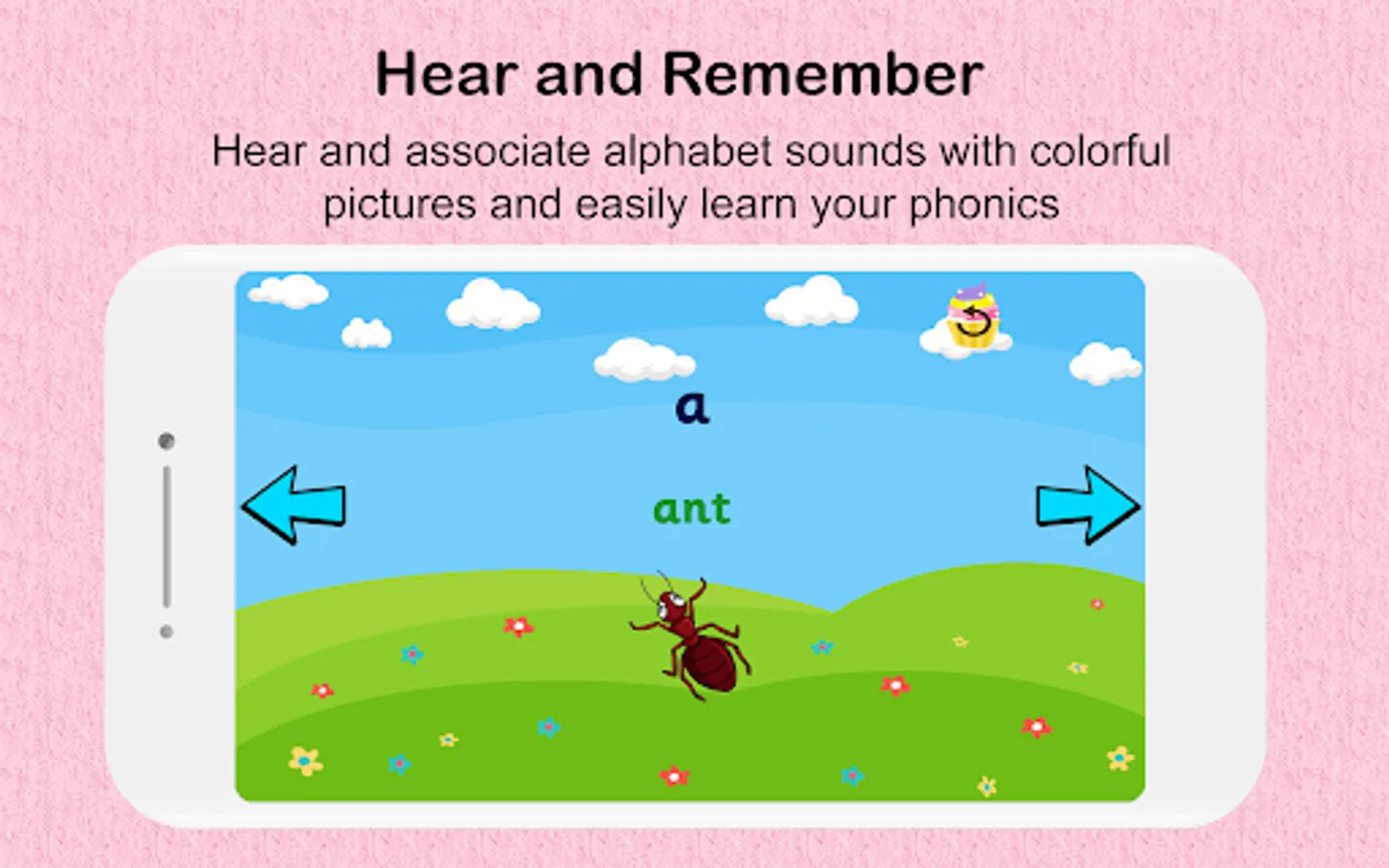 Hear and Remember

Hear and associate alphabet sounds with colorful pictures and easily learn your phonics

a

ant